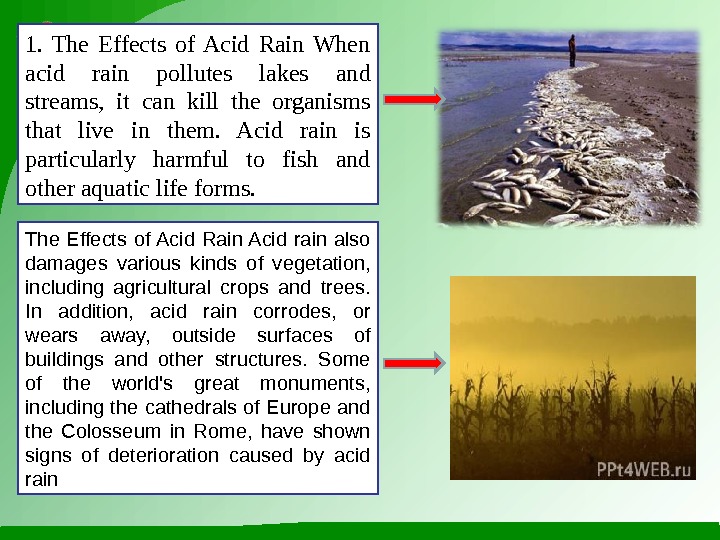 1. The Effects of Acid Rain When acid rain pollutes lakes and streams, it can kill the organisms that live in them. Acid rain is particularly harmful to fish and other aquatic life forms.

The Effects of Acid Rain Acid rain also damages various kinds of vegetation, including agricultural crops and trees. In addition, acid rain corrodes, or wears away, outside surfaces of buildings and other structures. Some of the world's great monuments, including the cathedrals of Europe and the Colosseum in Rome, have shown signs of deterioration caused by acid rain

PPt4WEB.ru